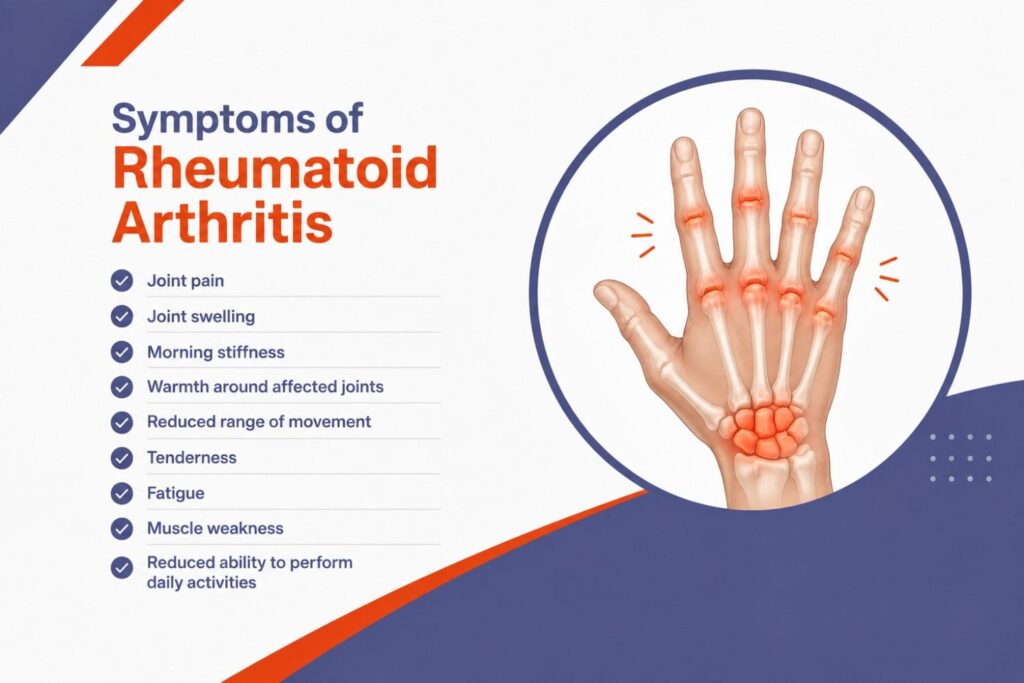 Symptoms of
Rheumatoid Arthritis

Joint pain

Joint swelling

Morning stiffness

Warmth around affected joints

Reduced range of movement

Tenderness

Fatigue

Muscle weakness

Reduced ability to perform daily activities